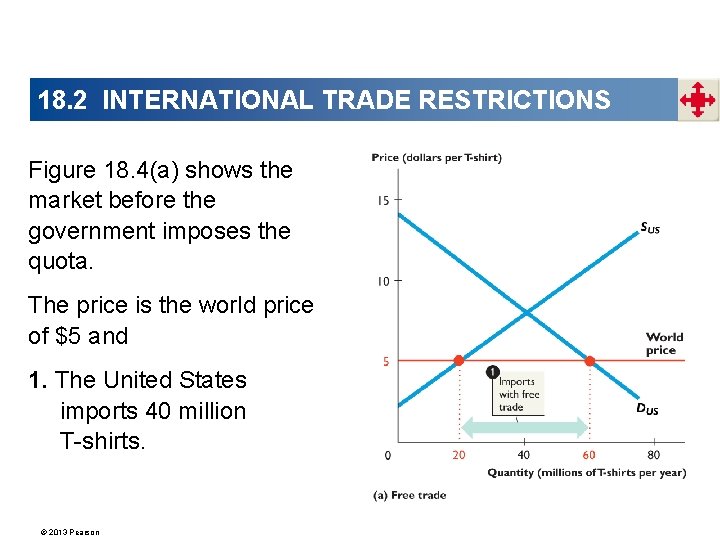 18.2 INTERNATIONAL TRADE RESTRICTIONS

Figure 18.4(a) shows the market before the government imposes the quota.

The price is the world price of $5 and

1. The United States imports 40 million T-shirts.

Price (dollars per T-shirt)

15

10

5

0

$S_{US}$

World price

1 Imports with free trade

$D_{US}$

20

40

60

80

Quantity (millions of T-shirts per year)

(a) Free trade

© 2013 Pearson